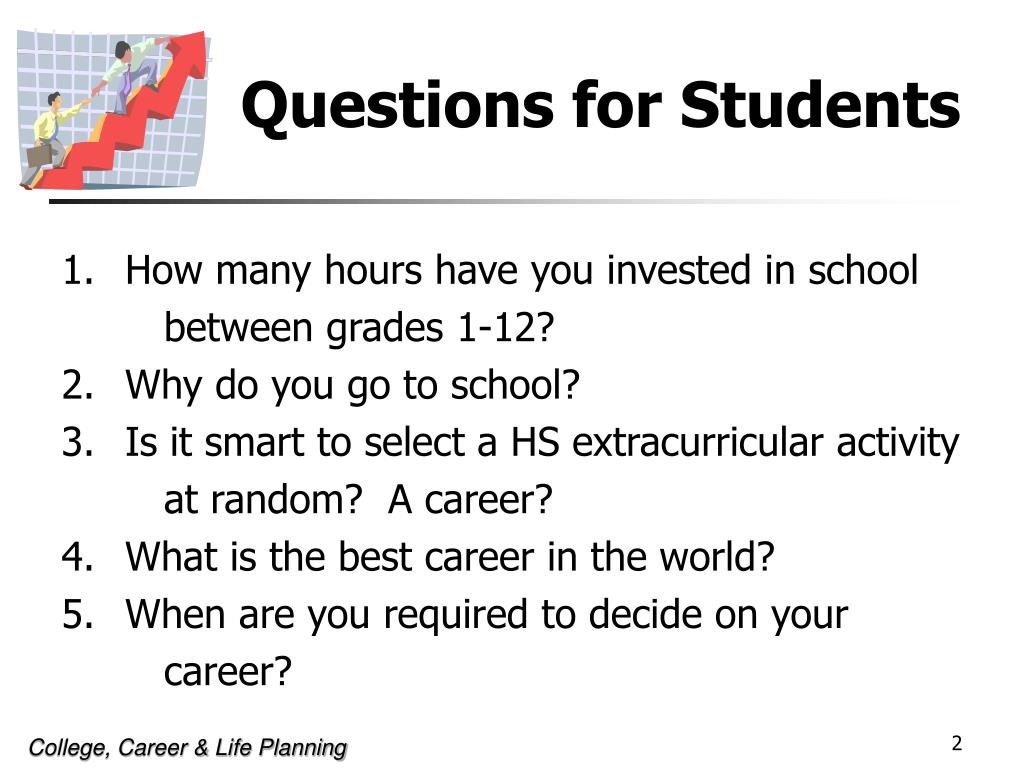 Questions for Students

1. How many hours have you invested in school between grades 1-12?
2. Why do you go to school?
3. Is it smart to select a HS extracurricular activity at random? A career?
4. What is the best career in the world?
5. When are you required to decide on your career?

College, Career & Life Planning

2